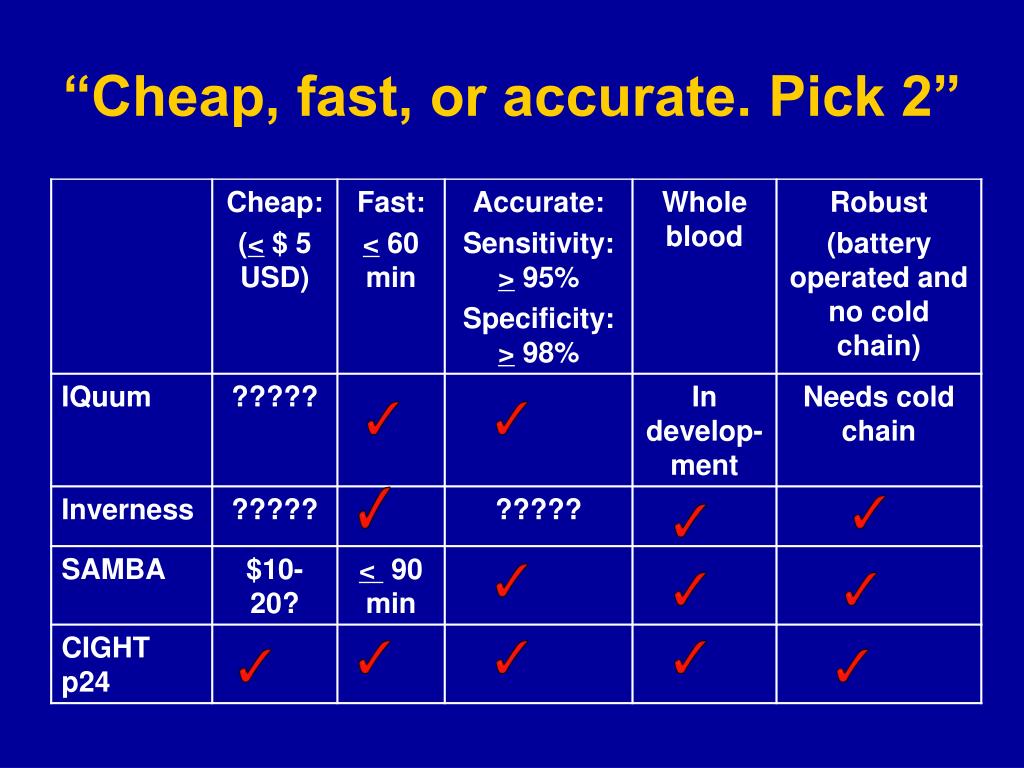 “Cheap, fast, or accurate. Pick 2”

| | Cheap: ($\leq$ \$ 5 USD) | Fast: $\leq$ 60 min | Accurate: Sensitivity: $\geq$ 95% Specificity: $\geq$ 98% | Whole blood | Robust (battery operated and no cold chain) |
|---|---|---|---|---|---|
| IQuum | ????? | ✓ | ✓ | In development | Needs cold chain |
| Inverness | ????? | ✓ | ????? | ✓ | ✓ |
| SAMBA | \$10-20? | $\leq$ 90 min | ✓ | ✓ | ✓ |
| CIGHT p24 | ✓ | ✓ | ✓ | ✓ | ✓ |